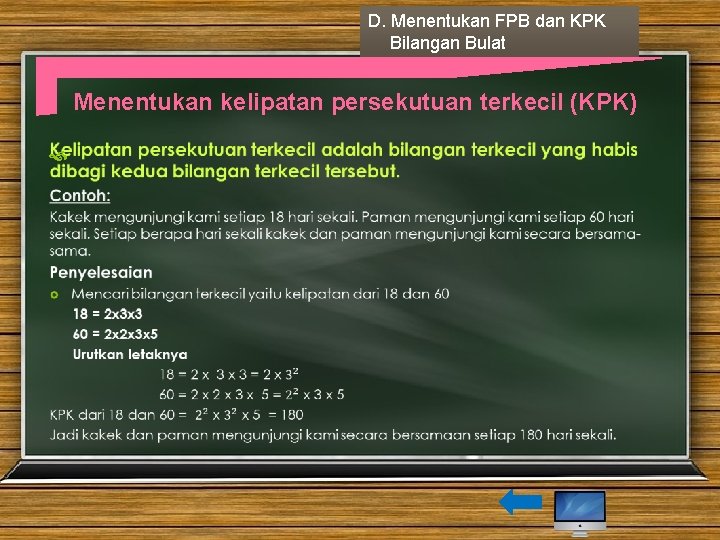 D. Menentukan FPB dan KPK Bilangan Bulat

Menentukan kelipatan persekutuan terkecil (KPK)

Kelipatan persekutuan terkecil adalah bilangan terkecil yang habis dibagi kedua bilangan terkecil tersebut.

Contoh:

Kakek mengunjungi kami setiap 18 hari sekali. Paman mengunjungi kami setiap 60 hari sekali. Setiap berapa hari sekali kakek dan paman mengunjungi kami secara bersama-sama.

Penyelesaian

Mencari bilangan terkecil yaitu kelipatan dari 18 dan 60

18 = 2x3x3

60 = 2x2x3x5

Urutkan letaknya

$18 = 2 \times 3 \times 3 = 2 \times 3^2$

$60 = 2 \times 2 \times 3 \times 5 = 2^2 \times 3 \times 5$

KPK dari 18 dan 60 = $2^2 \times 3^2 \times 5 = 180$

Jadi kakek dan paman mengunjungi kami secara bersamaan setiap 180 hari sekali.